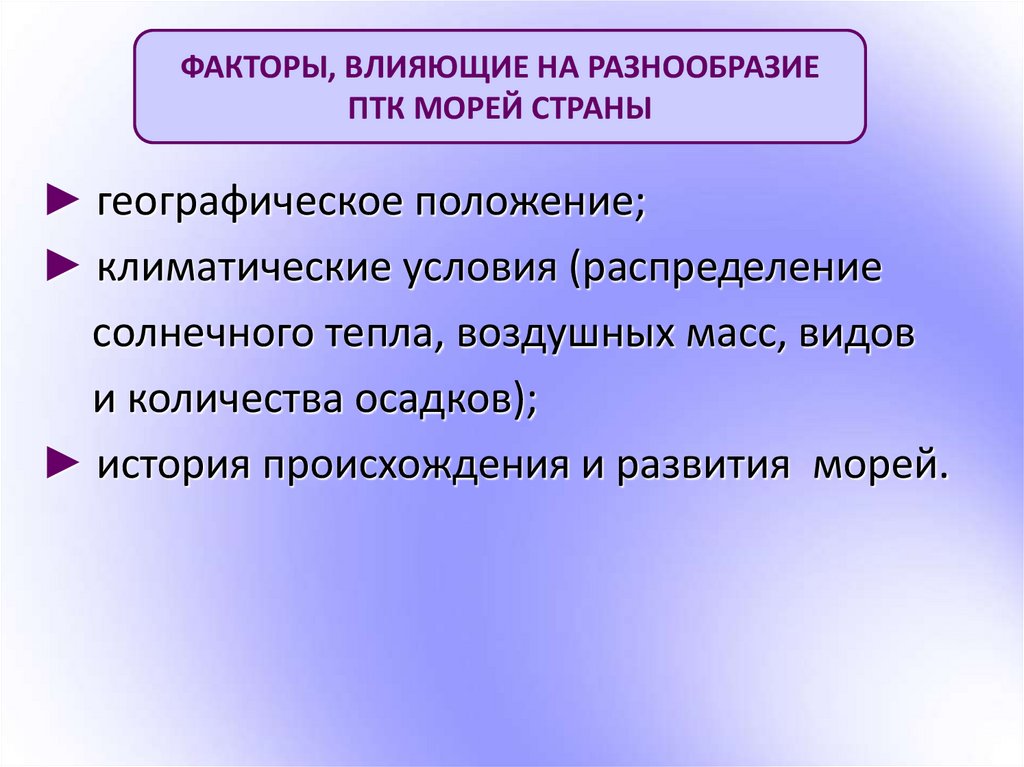 ФАКТОРЫ, ВЛИЯЮЩИЕ НА РАЗНООБРАЗИЕ ПТК МОРЕЙ СТРАНЫ

► географическое положение;

► климатические условия (распределение солнечного тепла, воздушных масс, видов и количества осадков);

► история происхождения и развития морей.